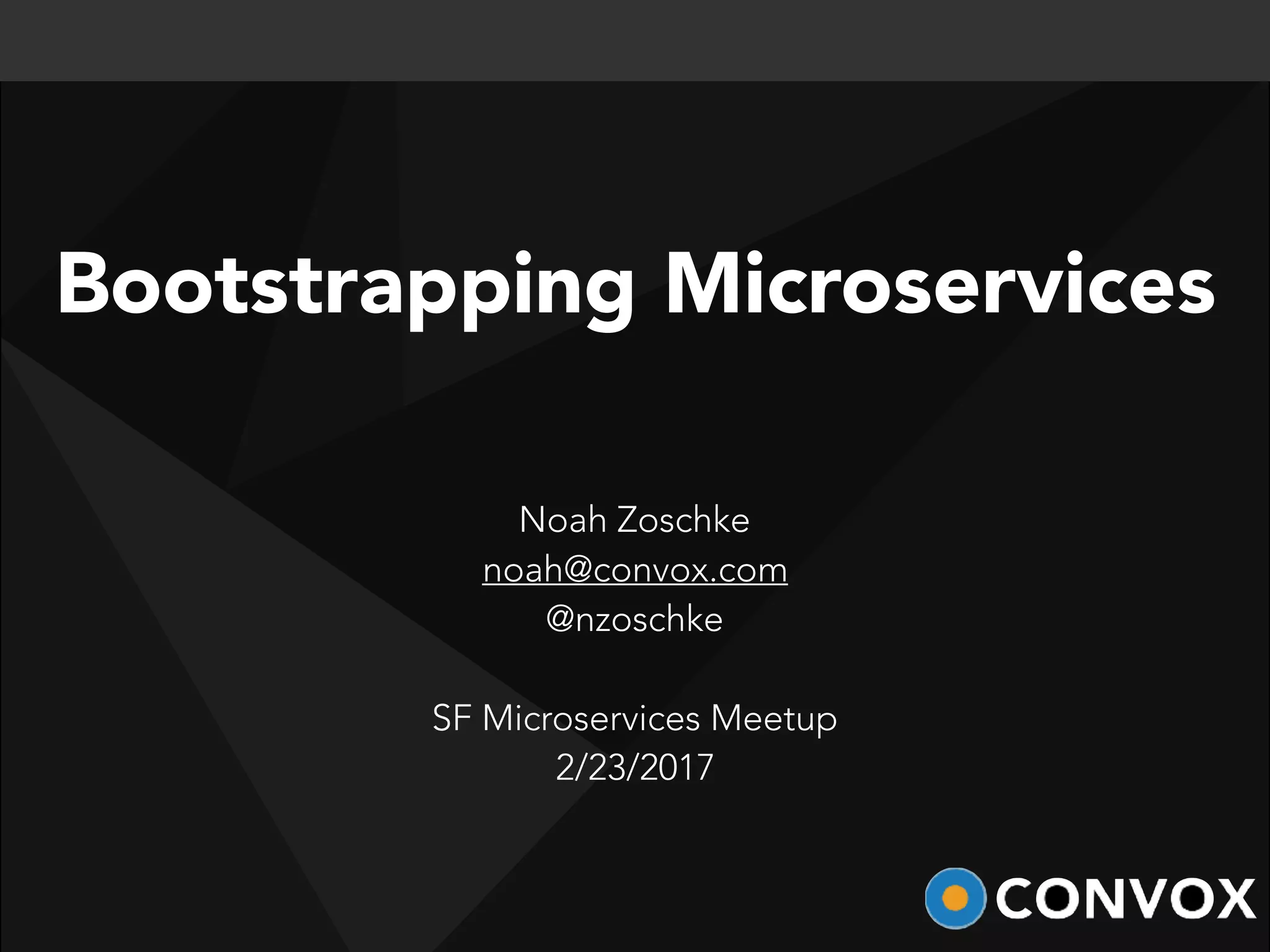 Bootstrapping Microservices

Noah Zoschke
noah@convox.com
@nzoschke

SF Microservices Meetup
2/23/2017

CONVOX